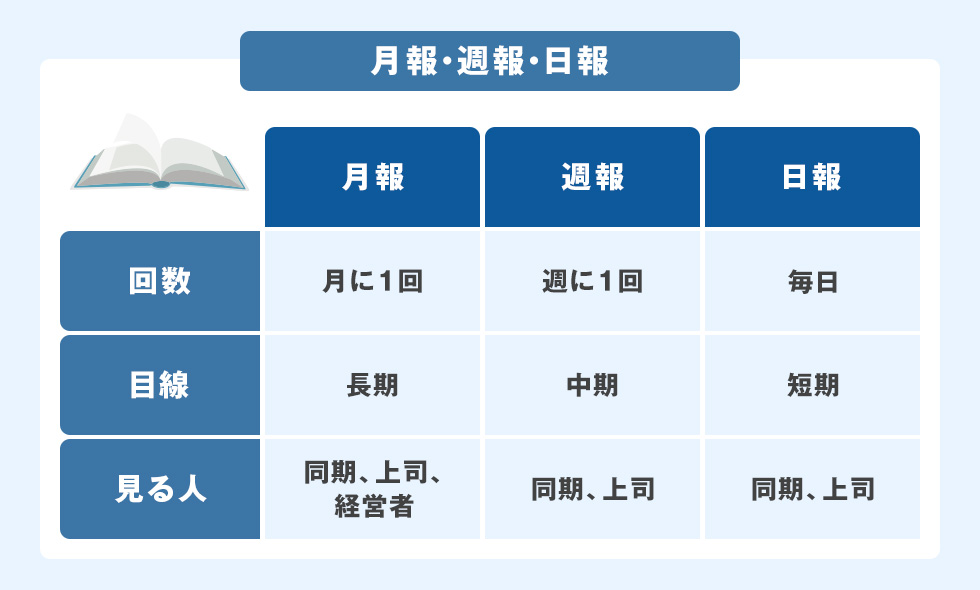 月報・週報・日報

| | 月報 | 週報 | 日報 |
|---|---|---|---|
| 回数 | 月に1回 | 週に1回 | 毎日 |
| 目線 | 長期 | 中期 | 短期 |
| 見る人 | 同期、上司、経営者 | 同期、上司 | 同期、上司 |